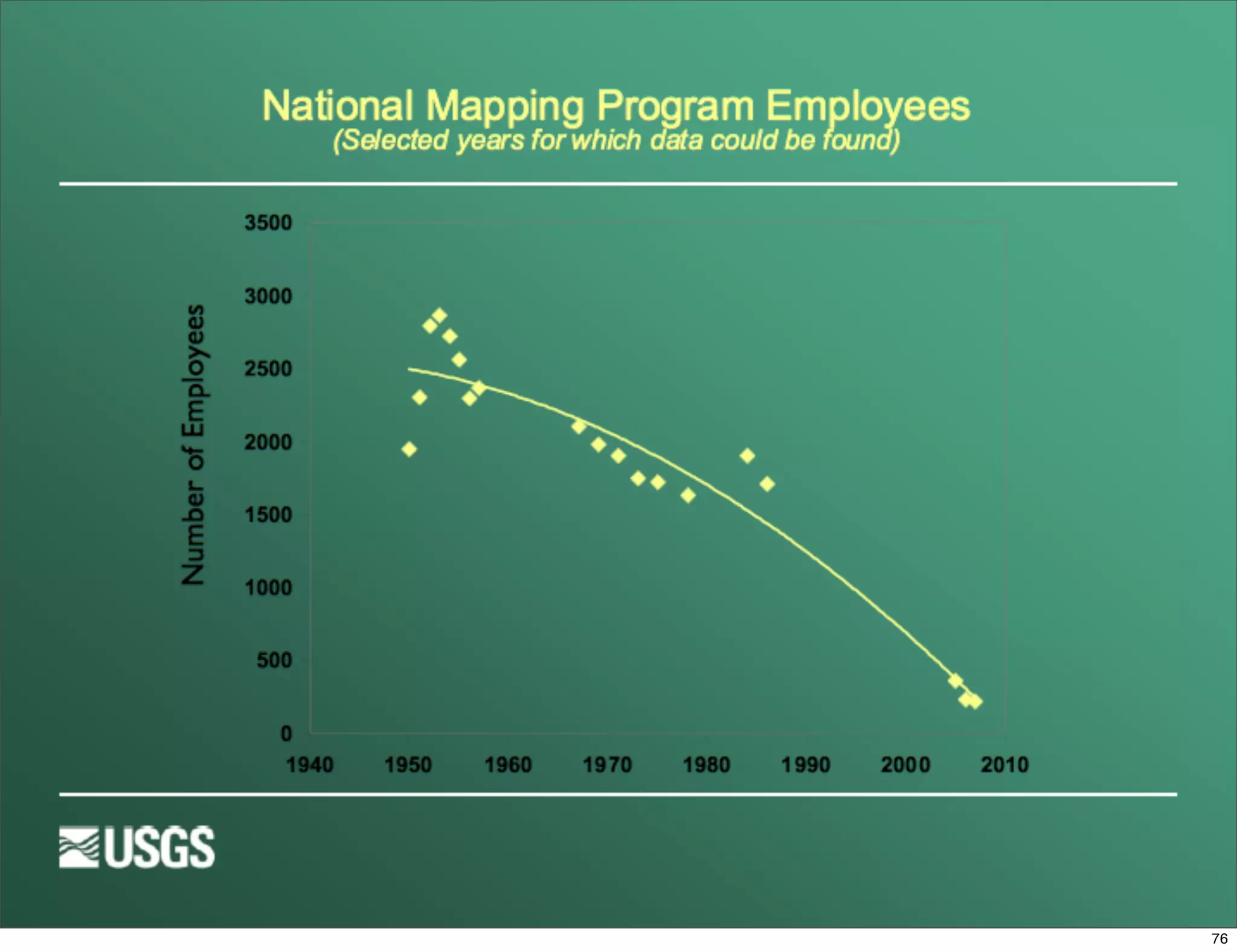 National Mapping Program Employees
(Selected years for which data could be found)

Number of Employees

3500
3000
2500
2000
1500
1000
500
0

1940 1950 1960 1970 1980 1990 2000 2010

USGS

76